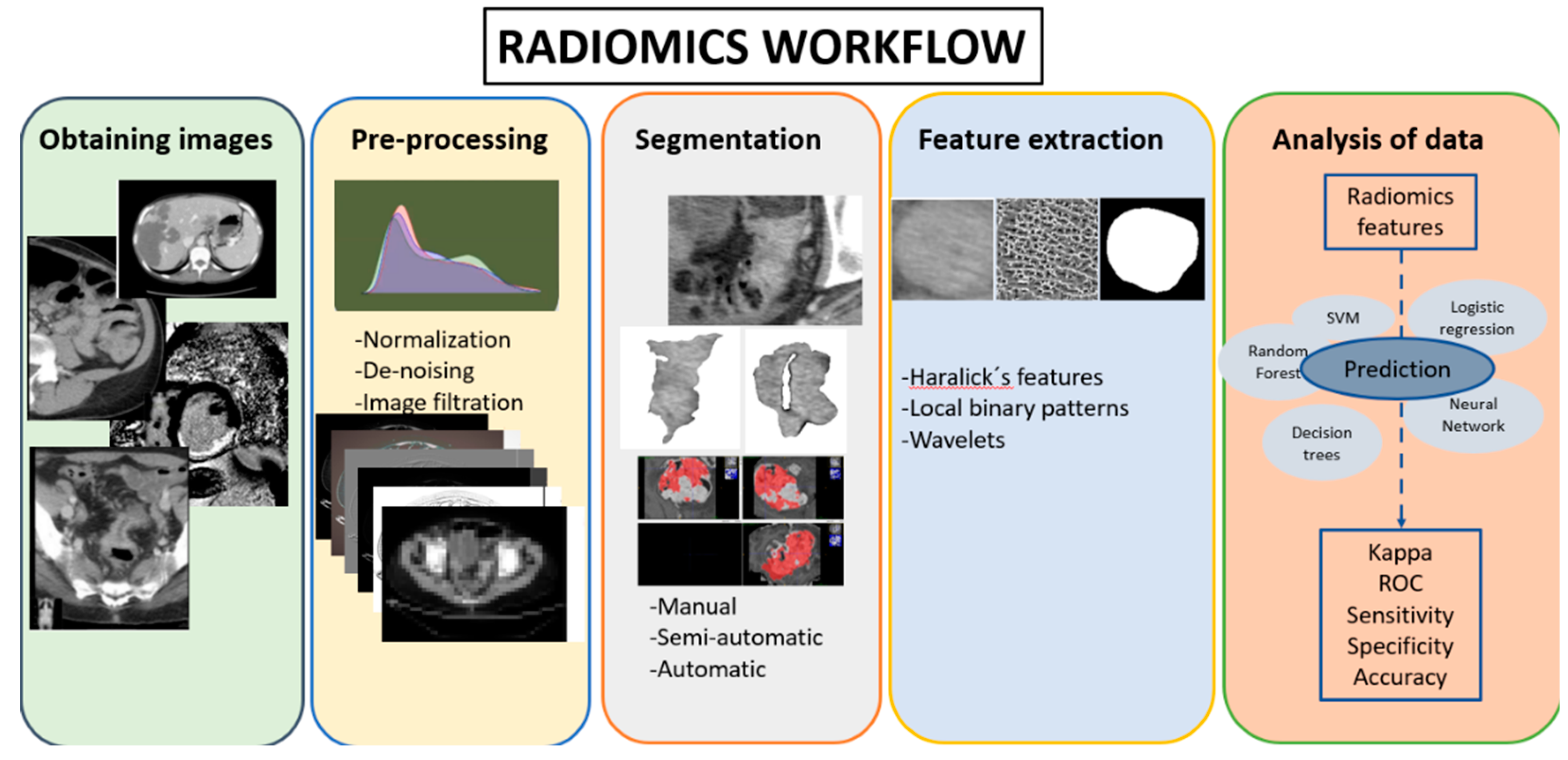 RADIOMICS WORKFLOW

Obtaining images

Pre-processing

-Normalization
-De-noising
-Image filtration

Segmentation

-Manual
-Semi-automatic
-Automatic

Feature extraction

-Haralick´s features
-Local binary patterns
-Wavelets

Analysis of data

Radiomics features

SVM

Logistic regression

Random Forest

Prediction

Neural Network

Decision trees

Kappa
ROC
Sensitivity
Specificity
Accuracy